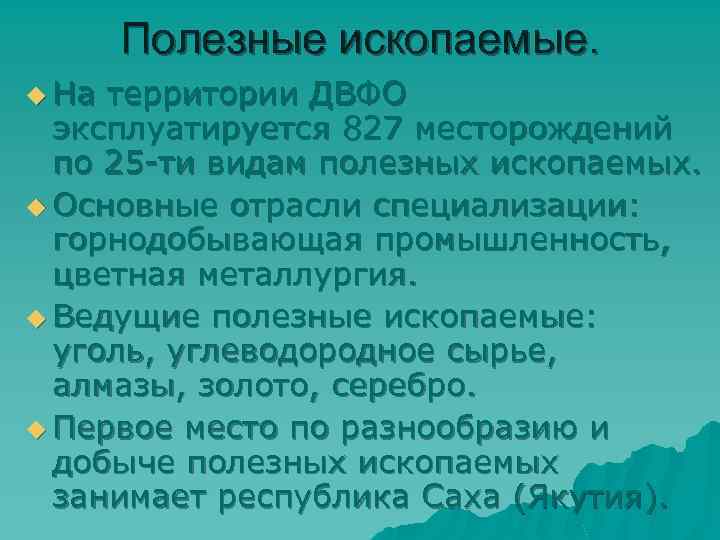 Полезные ископаемые.

На территории ДВФО эксплуатируется 827 месторождений по 25-ти видам полезных ископаемых.

Основные отрасли специализации: горнодобывающая промышленность, цветная металлургия.

Ведущие полезные ископаемые: уголь, углеводородное сырье, алмазы, золото, серебро.

Первое место по разнообразию и добыче полезных ископаемых занимает республика Саха (Якутия).